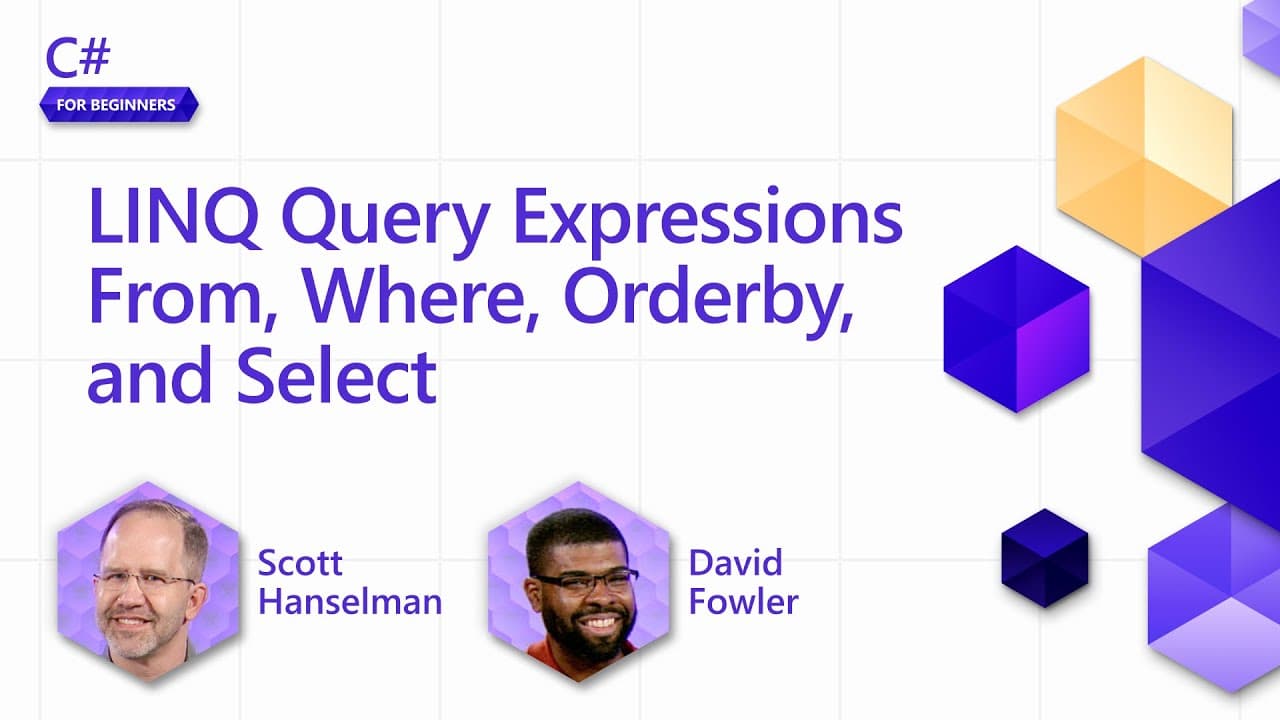 C#
FOR BEGINNERS

LINQ Query Expressions From, Where, Orderby, and Select

Scott Hanselman

David Fowler